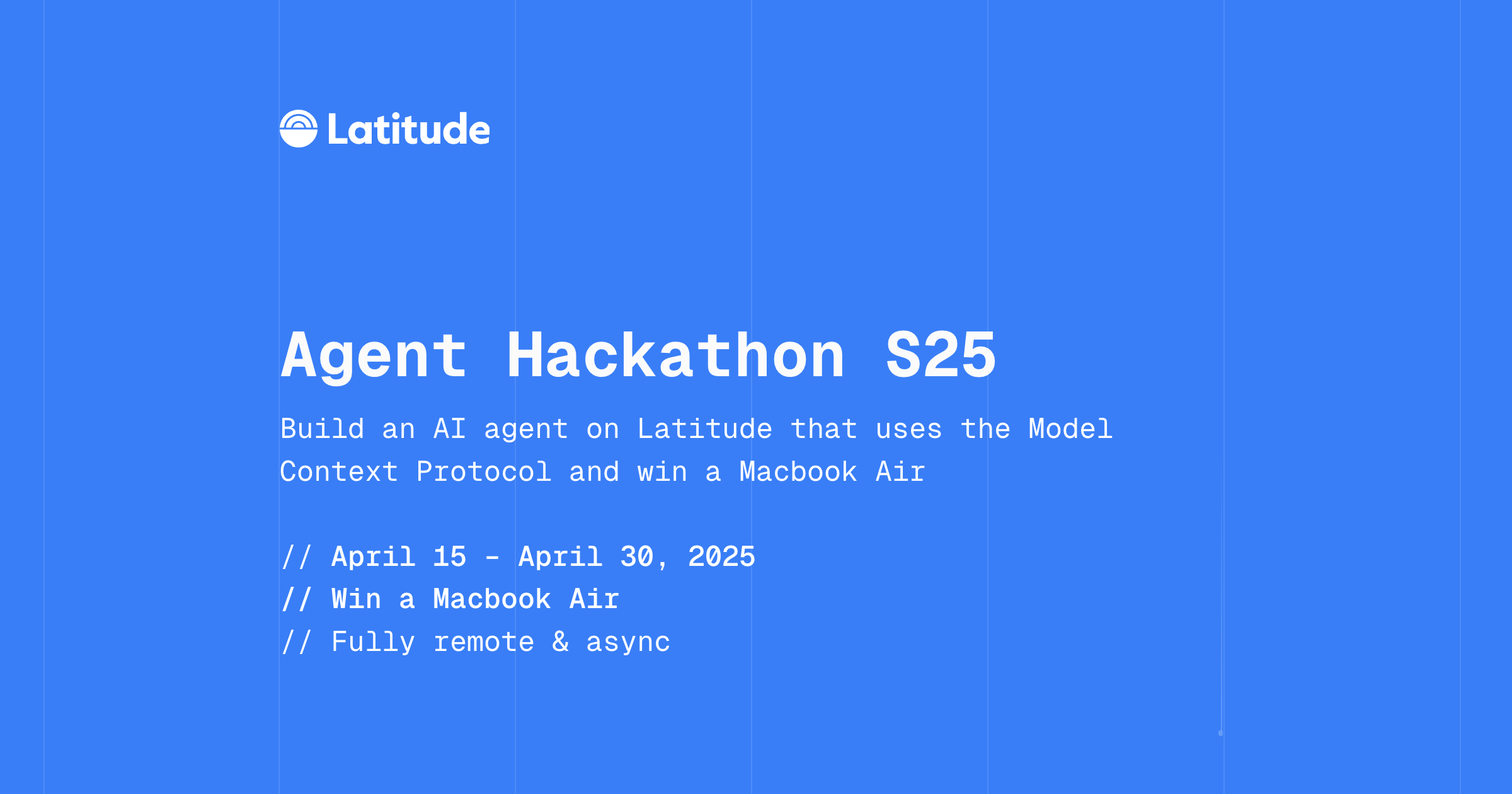 Latitude

Agent Hackathon S25

Build an AI agent on Latitude that uses the Model Context Protocol and win a Macbook Air

// April 15 - April 30, 2025
// Win a Macbook Air
// Fully remote & async